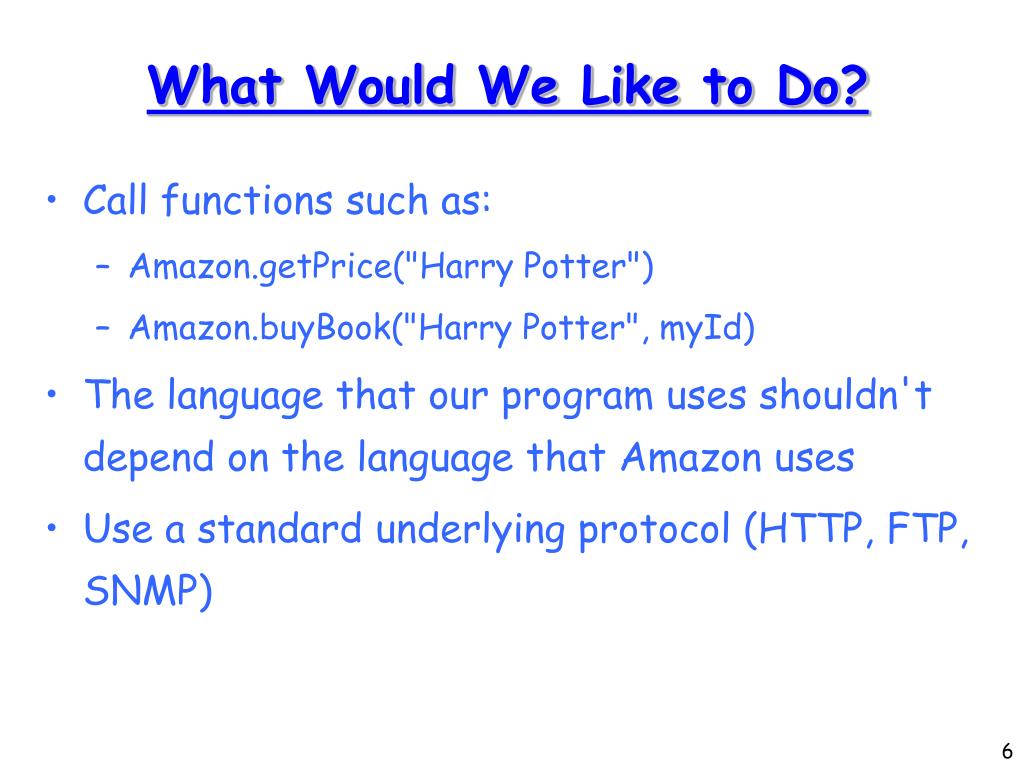 What Would We Like to Do?

• Call functions such as:
– Amazon.getPrice("Harry Potter")
– Amazon.buyBook("Harry Potter", myId)
• The language that our program uses shouldn't depend on the language that Amazon uses
• Use a standard underlying protocol (HTTP, FTP, SNMP)

6